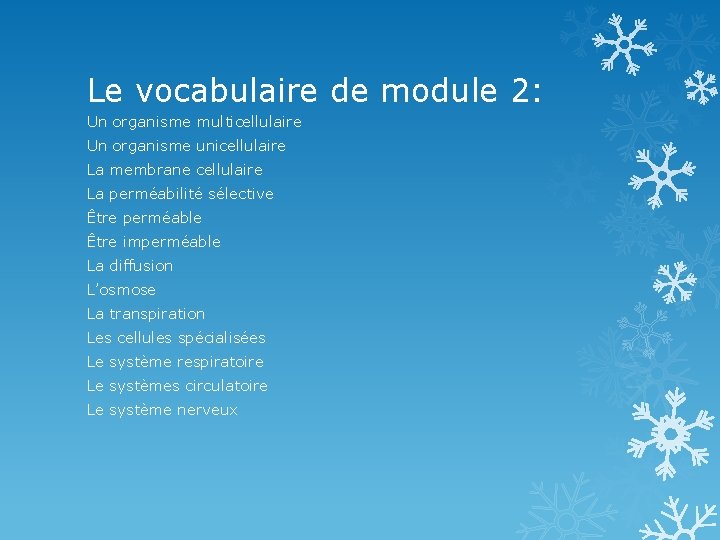 Le vocabulaire de module 2:

Un organisme multicellulaire
Un organisme unicellulaire
La membrane cellulaire
La perméabilité sélective
Être perméable
Être imperméable
La diffusion
L'osmose
La transpiration
Les cellules spécialisées
Le système respiratoire
Le systèmes circulatoire
Le système nerveux